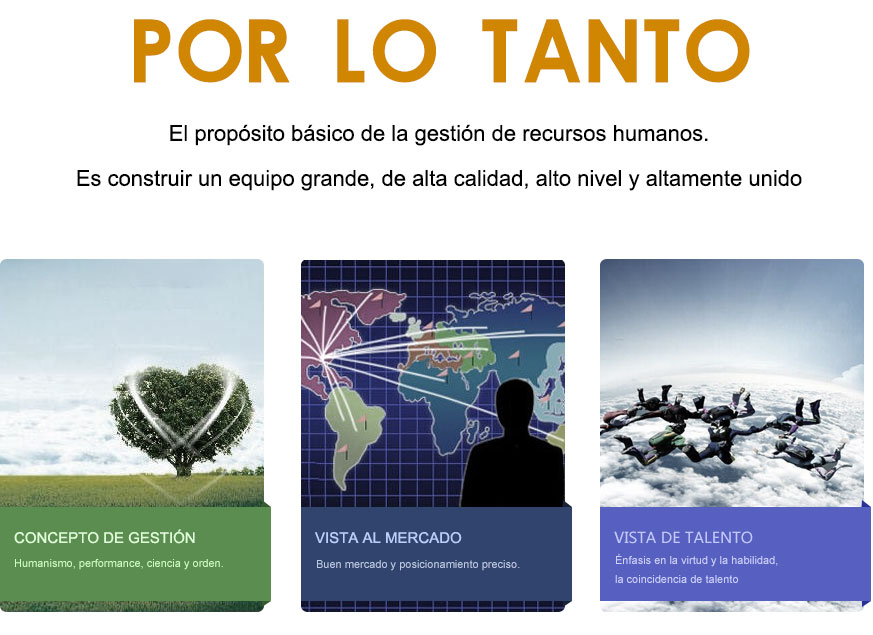 POR LO TANTO

El propósito básico de la gestión de recursos humanos.

Es construir un equipo grande, de alta calidad, alto nivel y altamente unido

CONCEPTO DE GESTIÓN

Humanismo, performance, ciencia y orden.

VISTA AL MERCADO

Buen mercado y posicionamiento preciso.

VISTA DE TALENTO

Énfasis en la virtud y la habilidad, la coincidencia de talento